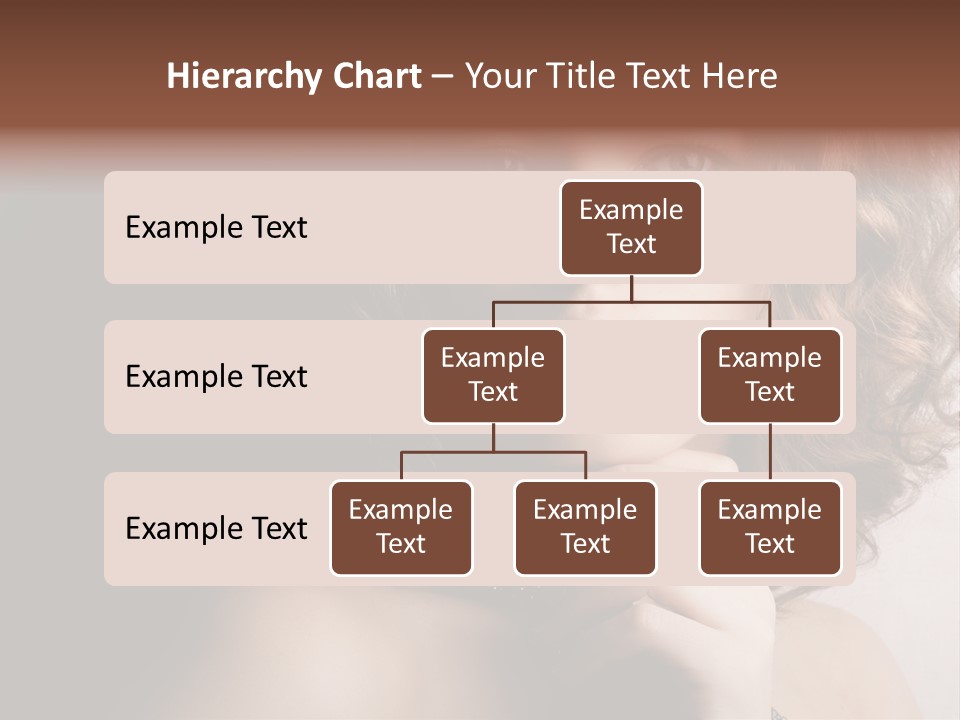 Hierarchy Chart – Your Title Text Here

Example Text

Example Text

Example Text

Example Text

Example Text

Example Text

Example Text

Example Text

Example Text